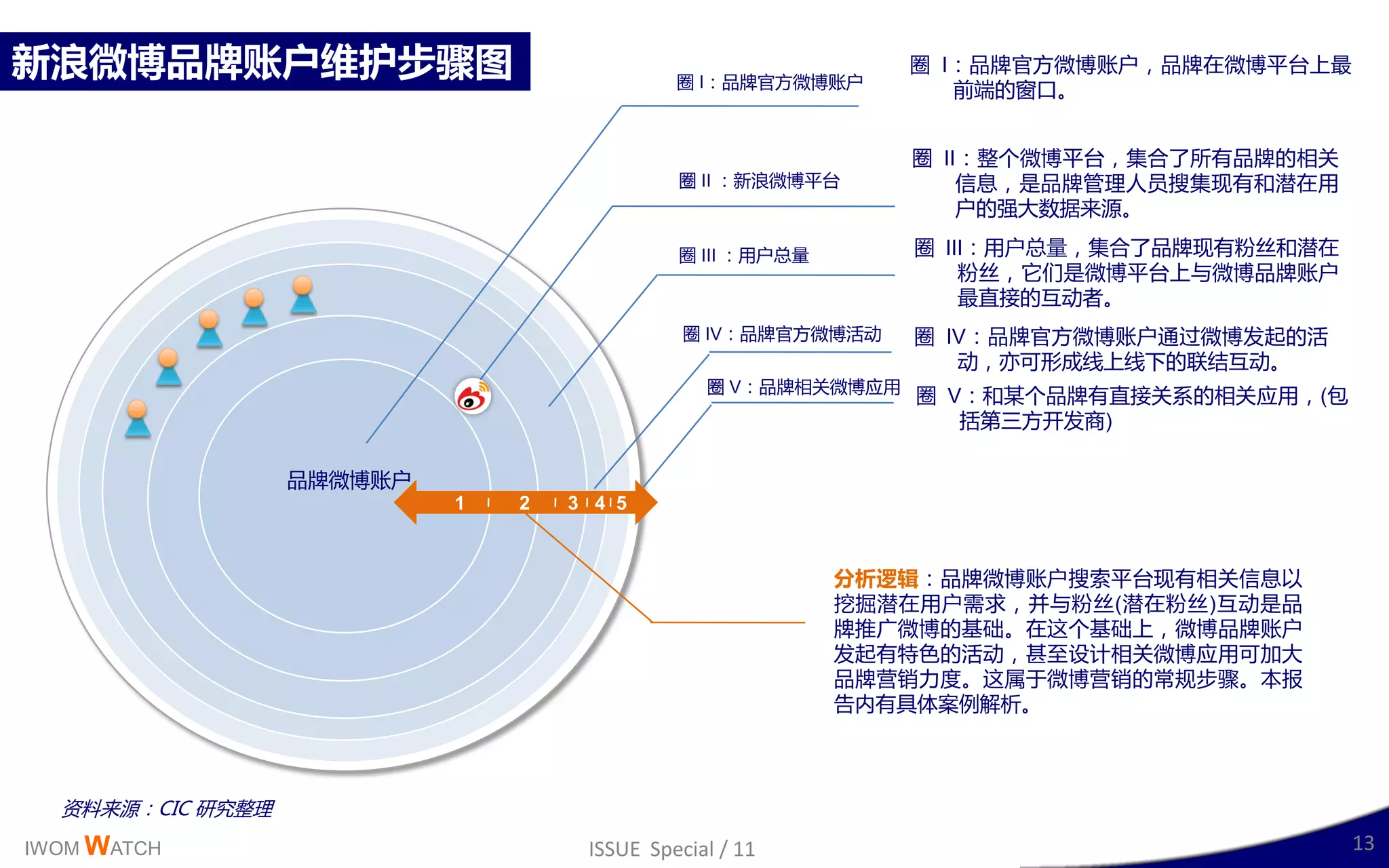 新浪微博品牌账户维护步骤图

圈 I：品牌官方微博账户

圈 II ：新浪微博平台

圈 III ：用户总量

圈 IV：品牌官方微博活动

圈 V：品牌相关微博应用

品牌微博账户

1 2 3 4 5

圈 I：品牌官方微博账户，品牌在微博平台上最前端的窗口。

圈 II：整个微博平台，集合了所有品牌的相关信息，是品牌管理人员搜集现有和潜在用户的强大数据来源。

圈 III：用户总量，集合了品牌现有粉丝和潜在粉丝，它们是微博平台上与微博品牌账户最直接的互动者。

圈 IV：品牌官方微博账户通过微博发起的活动，亦可形成线上线下的联结互动。

圈 V：和某个品牌有直接关系的相关应用，(包括第三方开发商)

分析逻辑：品牌微博账户搜索平台现有相关信息以挖掘潜在用户需求，并与粉丝(潜在粉丝)互动是品牌推广微博的基础。在这个基础上，微博品牌账户发起有特色的活动，甚至设计相关微博应用可加大品牌营销力度。这属于微博营销的常规步骤。本报告内有具体案例解析。

资料来源：CIC 研究整理

IWOM WATCH

ISSUE Special / 11

13